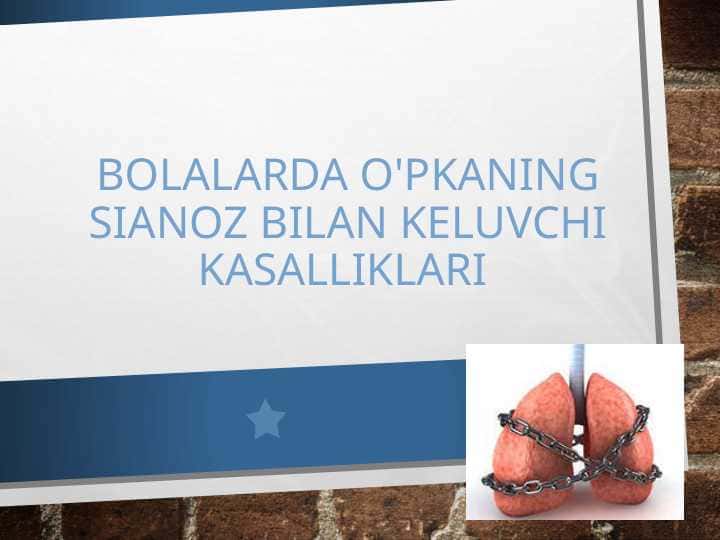 BOLALARDA O'PKANING SIANOZ BILAN KELUVCHI KASALLIKLARI